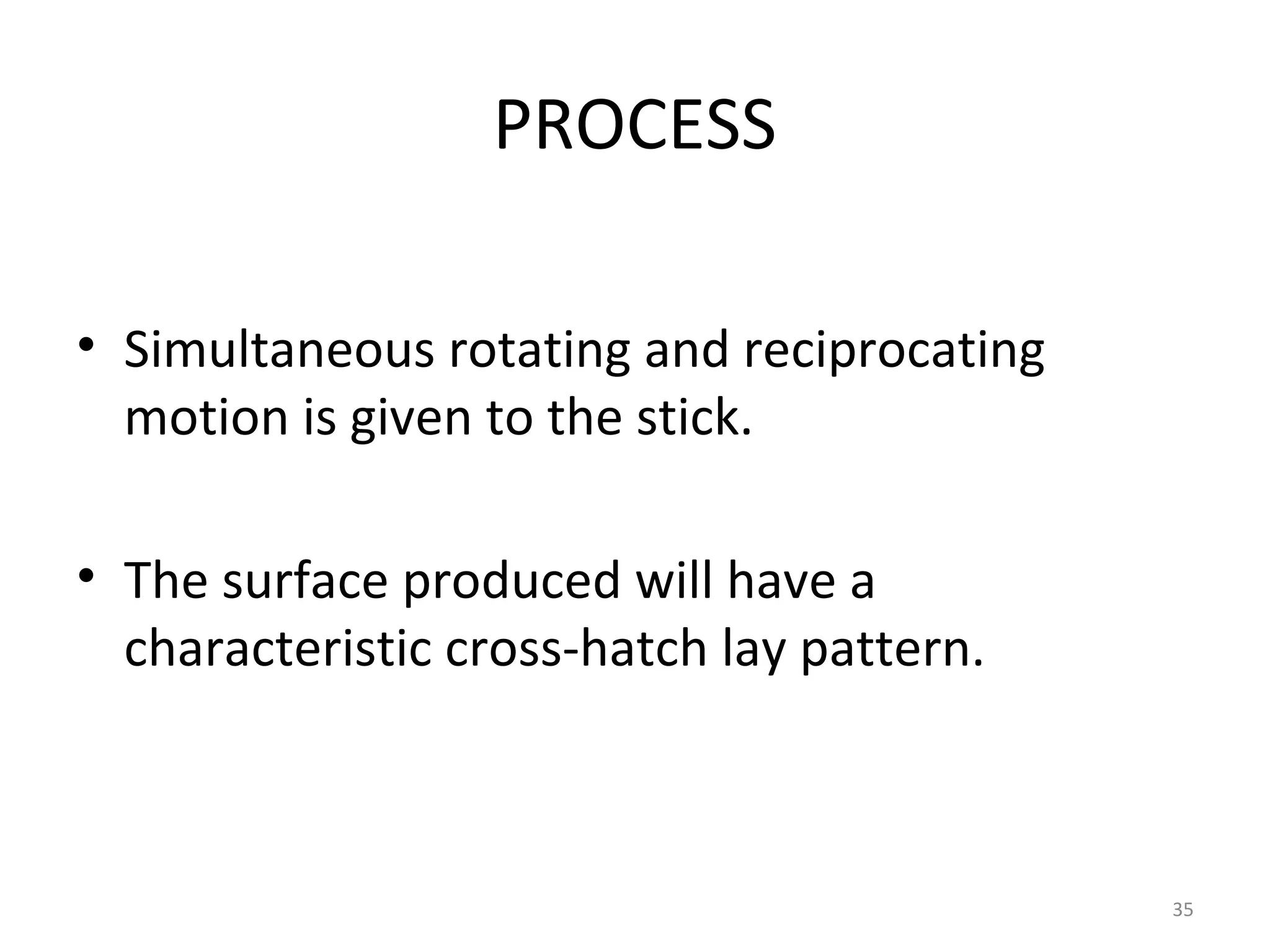 PROCESS

• Simultaneous rotating and reciprocating motion is given to the stick.

• The surface produced will have a characteristic cross-hatch lay pattern.

35